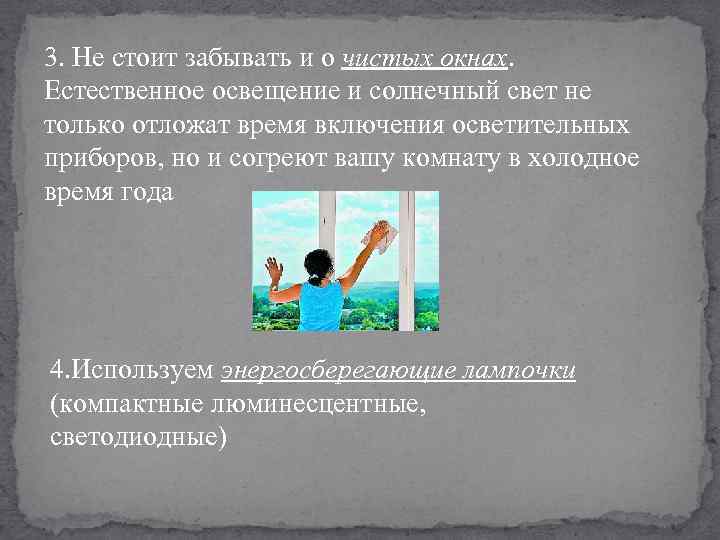 3. Не стоит забывать и о чистых окнах. Естественное освещение и солнечный свет не только отложат время включения осветительных приборов, но и согреют вашу комнату в холодное время года

4.Используем энергосберегающие лампочки (компактные люминесцентные, светодиодные)